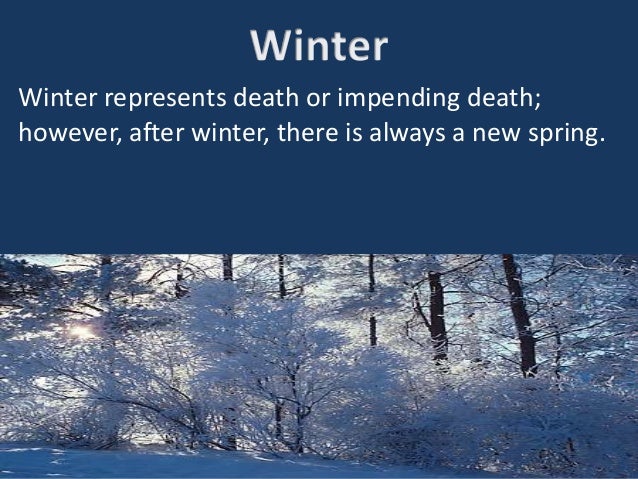 Winter

Winter represents death or impending death; however, after winter, there is always a new spring.